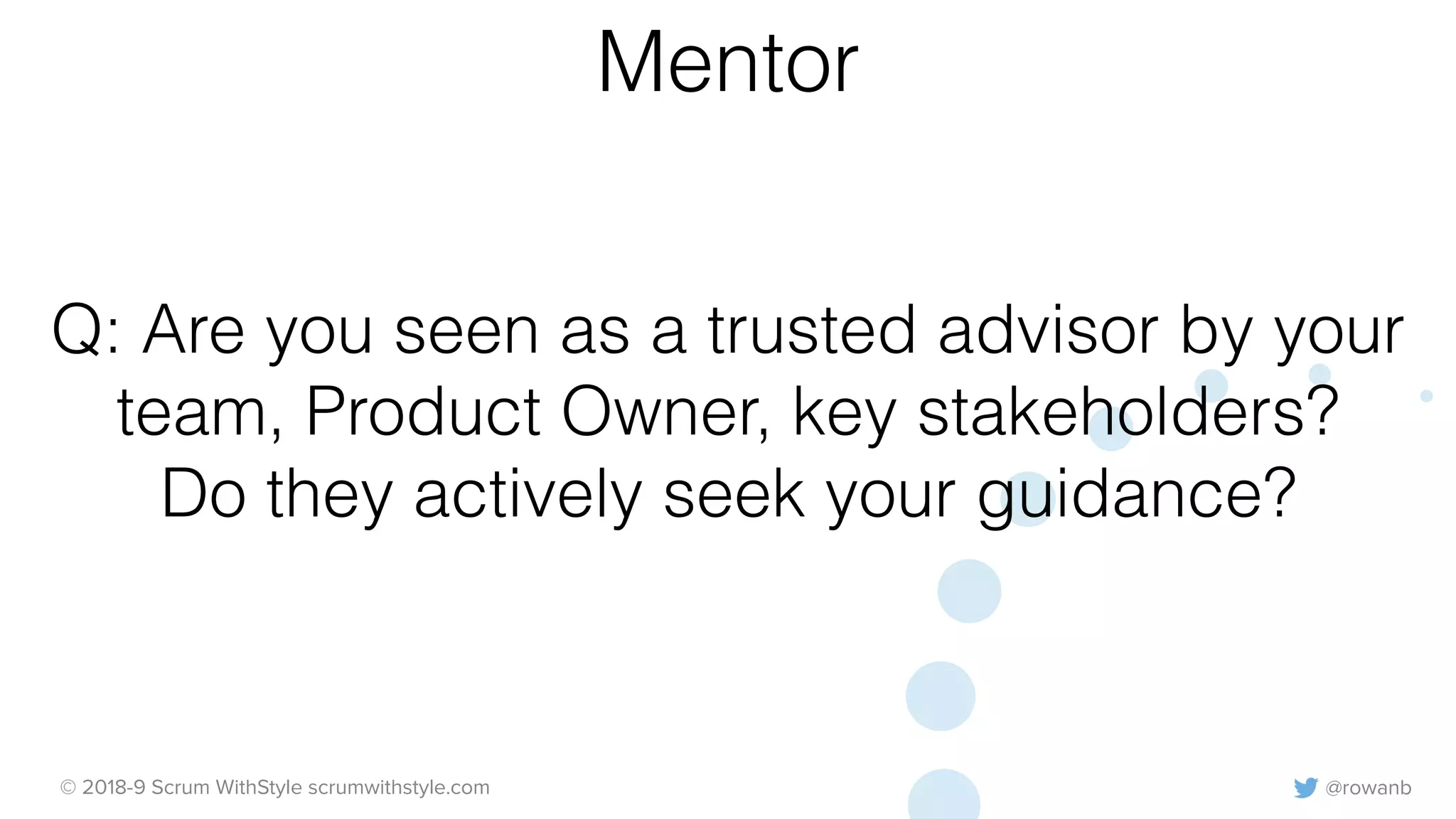 Mentor

Q: Are you seen as a trusted advisor by your team, Product Owner, key stakeholders? Do they actively seek your guidance?

© 2018-9 Scrum WithStyle scrumwithstyle.com

@rowanb